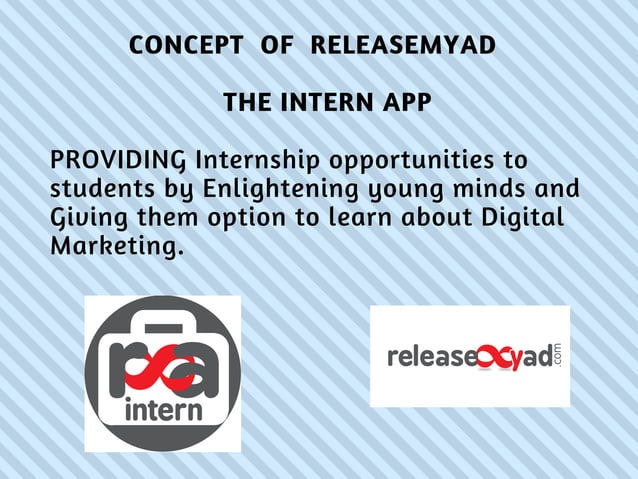 CONCEPT OF RELEASEMYAD

THE INTERN APP

PROVIDING Internship opportunities to students by Enlightening young minds and Giving them option to learn about Digital Marketing.

ra
intern

releasemyad.com